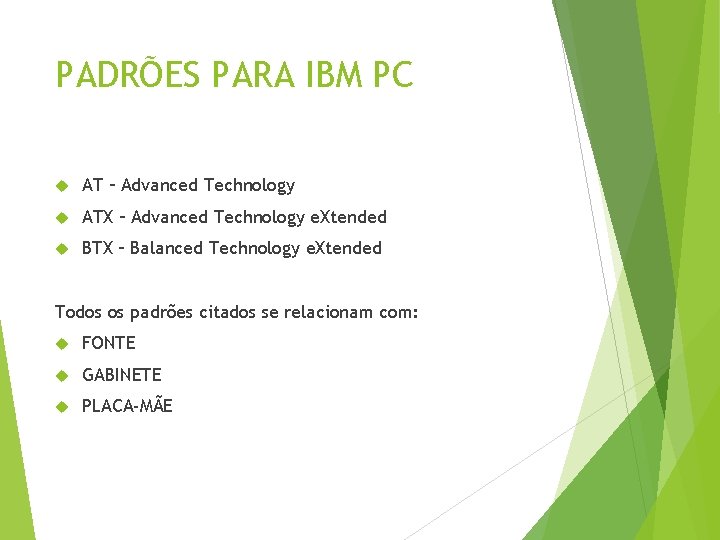 PADRÕES PARA IBM PC

AT – Advanced Technology

ATX – Advanced Technology eXtended

BTX – Balanced Technology eXtended

Todos os padrões citados se relacionam com:

FONTE

GABINETE

PLACA-MÃE